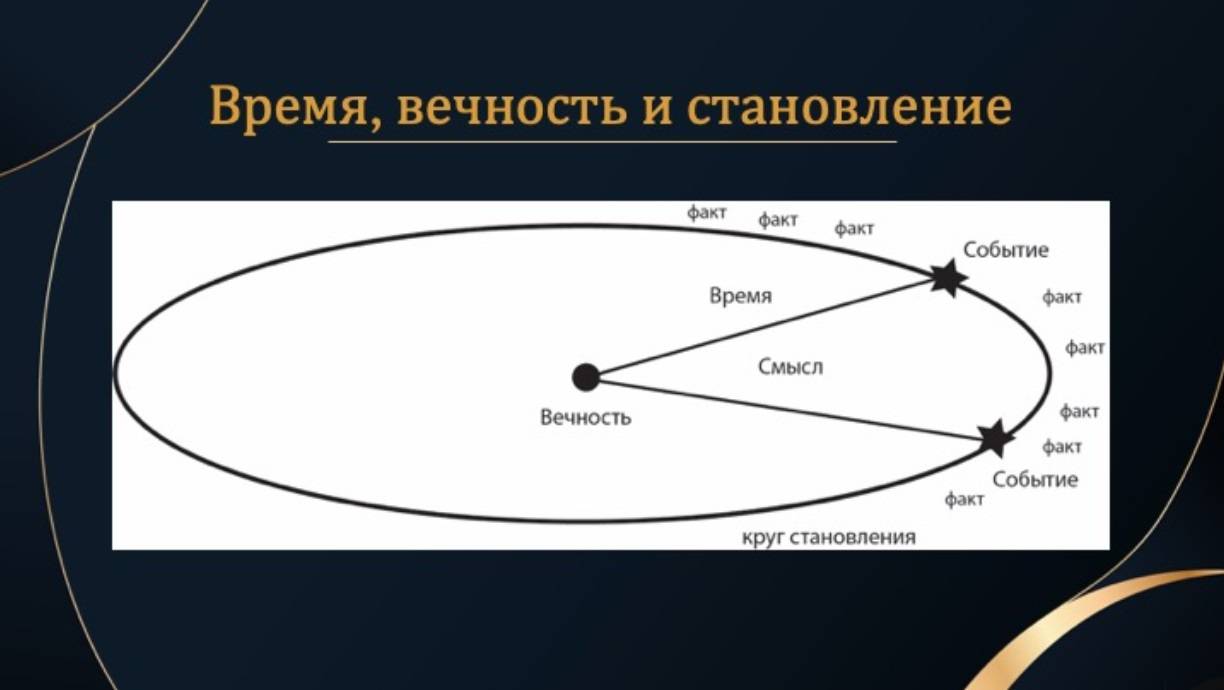 Время, вечность и становление

факт факт факт
Событие
Время
факт
факт
Смысл
Вечность
факт
факт
Событие
факт
круг становления